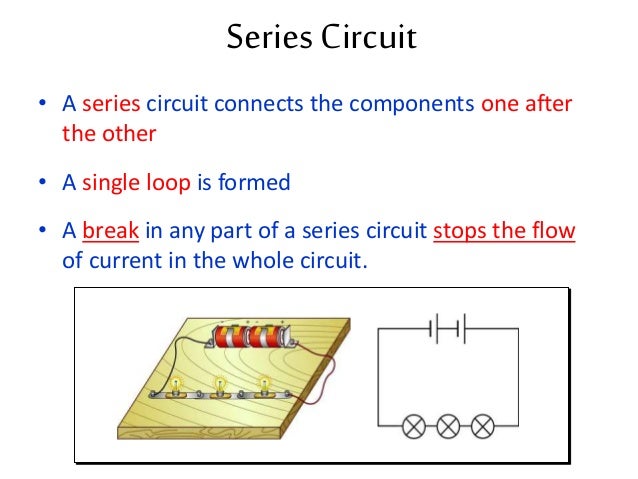 Series Circuit

• A series circuit connects the components one after the other

• A single loop is formed

• A break in any part of a series circuit stops the flow of current in the whole circuit.